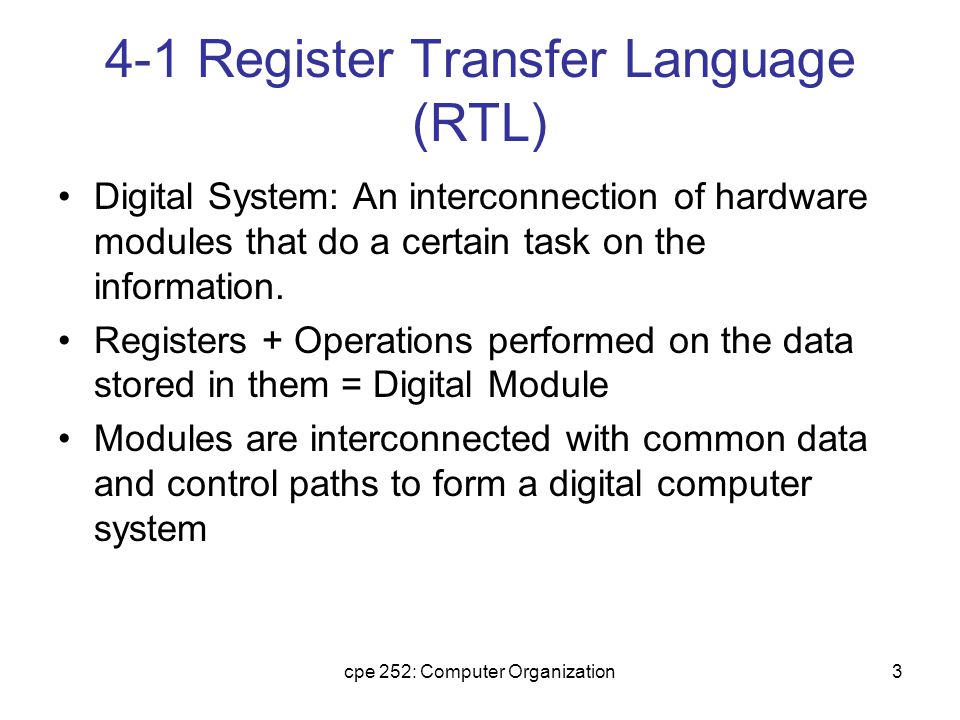 4-1 Register Transfer Language (RTL)

• Digital System: An interconnection of hardware modules that do a certain task on the information.

• Registers + Operations performed on the data stored in them = Digital Module

• Modules are interconnected with common data and control paths to form a digital computer system

cpe 252: Computer Organization

3